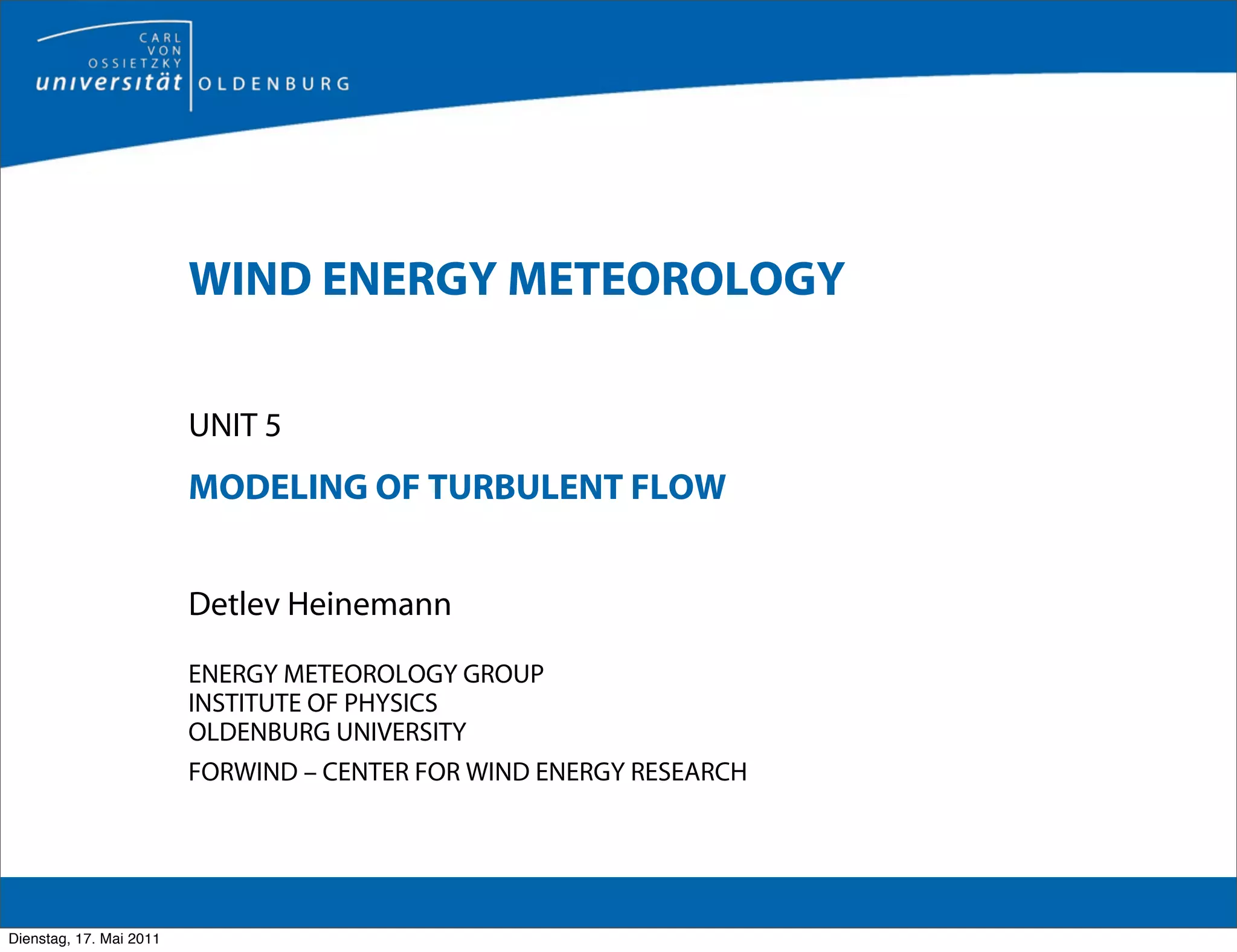 CARL
VON
OSSIETZKY
universität OLDENBURG

WIND ENERGY METEOROLOGY

UNIT 5

MODELING OF TURBULENT FLOW

Detlev Heinemann

ENERGY METEOROLOGY GROUP
INSTITUTE OF PHYSICS
OLDENBURG UNIVERSITY

FORWIND – CENTER FOR WIND ENERGY RESEARCH

Dienstag, 17. Mai 2011